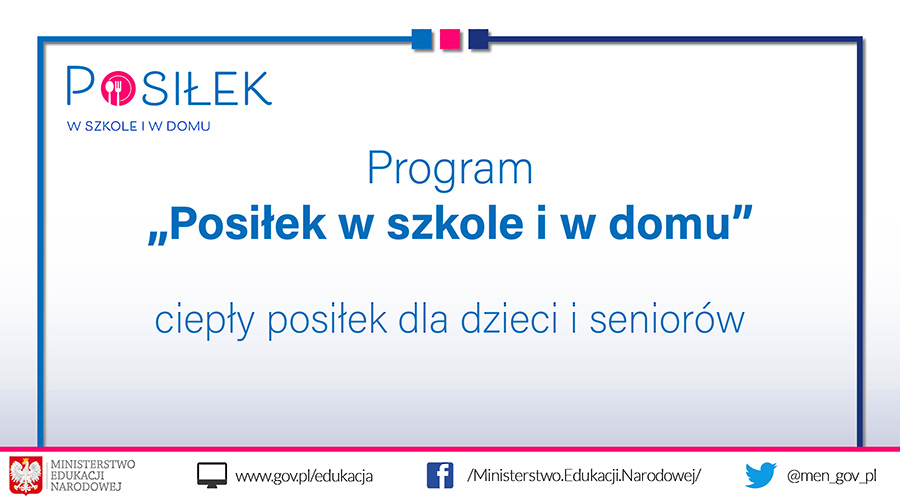 POSIŁEK
W SZKOLE I W DOMU

Program
„Posiłek w szkole i w domu”

ciepły posiłek dla dzieci i seniorów

MINISTERSTWO EDUKACJI NARODOWEJ

www.gov.pl/edukacja

/Ministerstwo.Edukacji.Narodowej/

@men_gov_pl